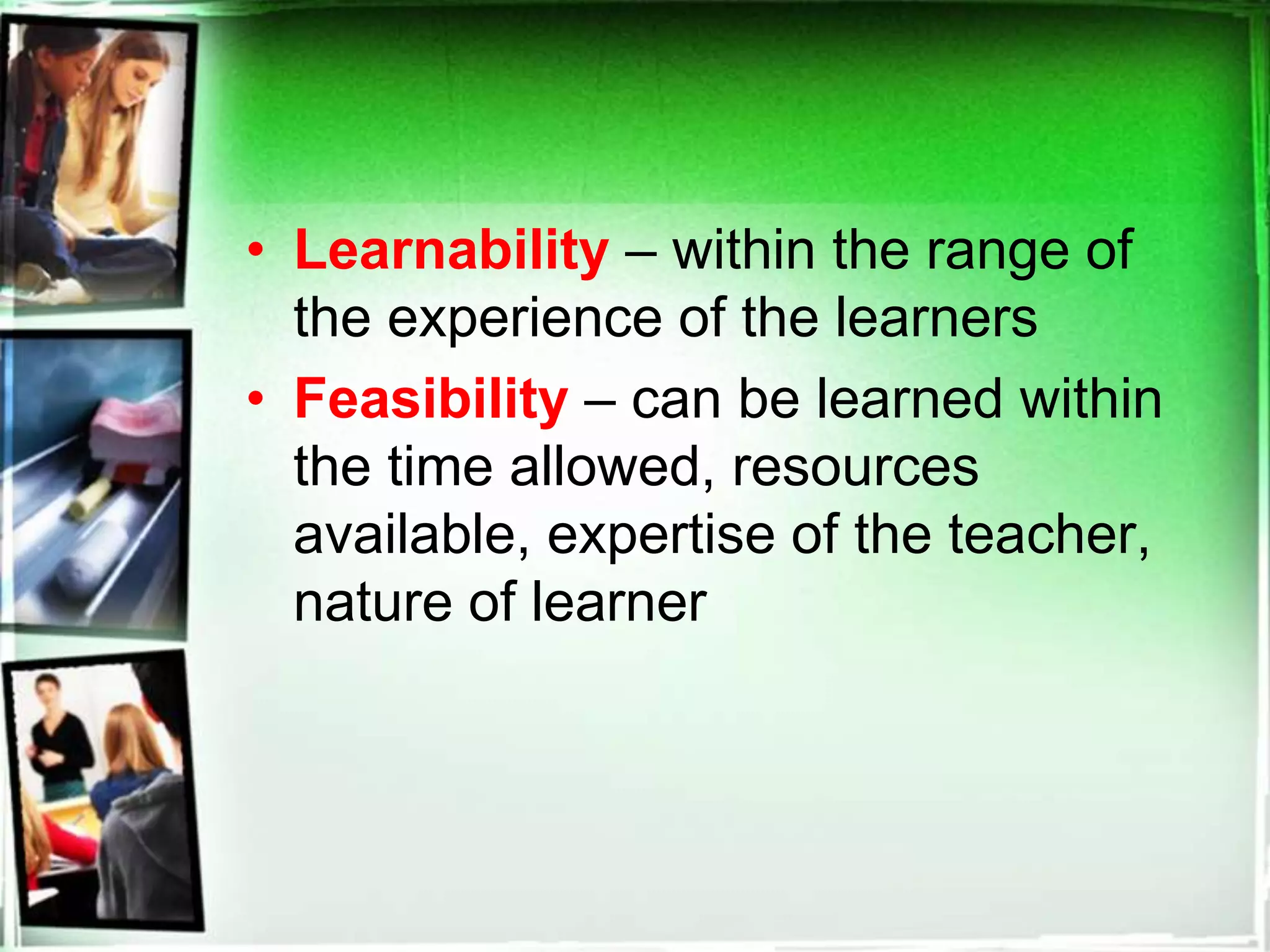 • Learnability – within the range of the experience of the learners

• Feasibility – can be learned within the time allowed, resources available, expertise of the teacher, nature of learner